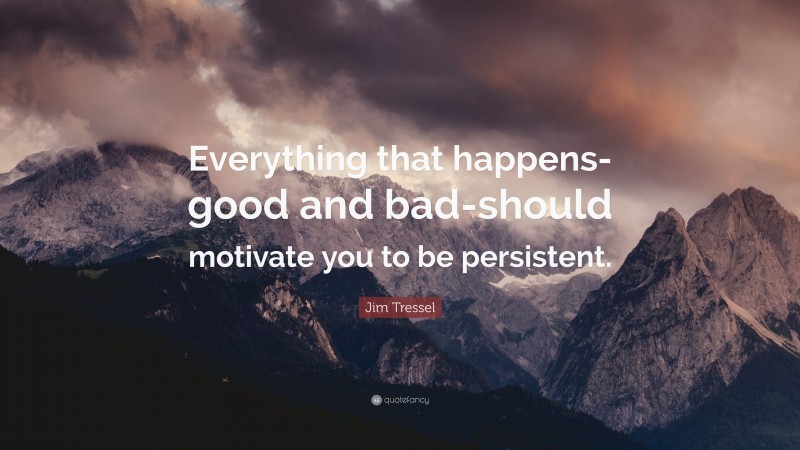 Everything that happens-good and bad-should motivate you to be persistent.

Jim Tressel

quotefancy